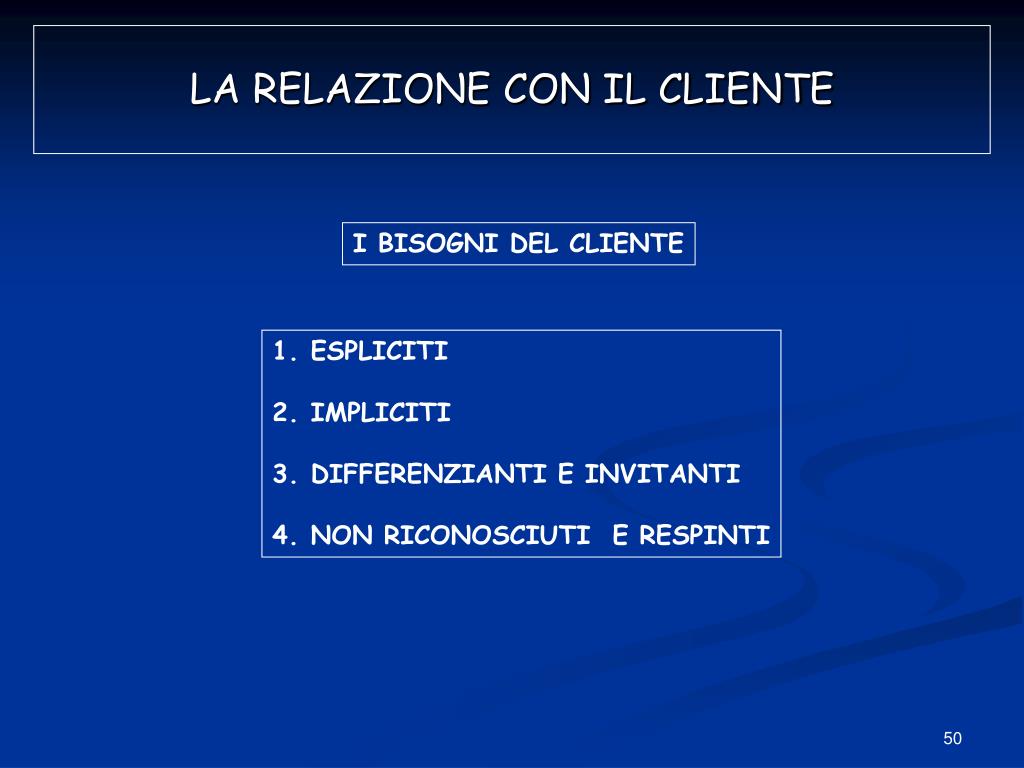 LA RELAZIONE CON IL CLIENTE

I BISOGNI DEL CLIENTE

1. ESPLICITI

2. IMPLICITI

3. DIFFERENZIANTI E INVITANTI

4. NON RICONOSCIUTI E RESPINTI

50